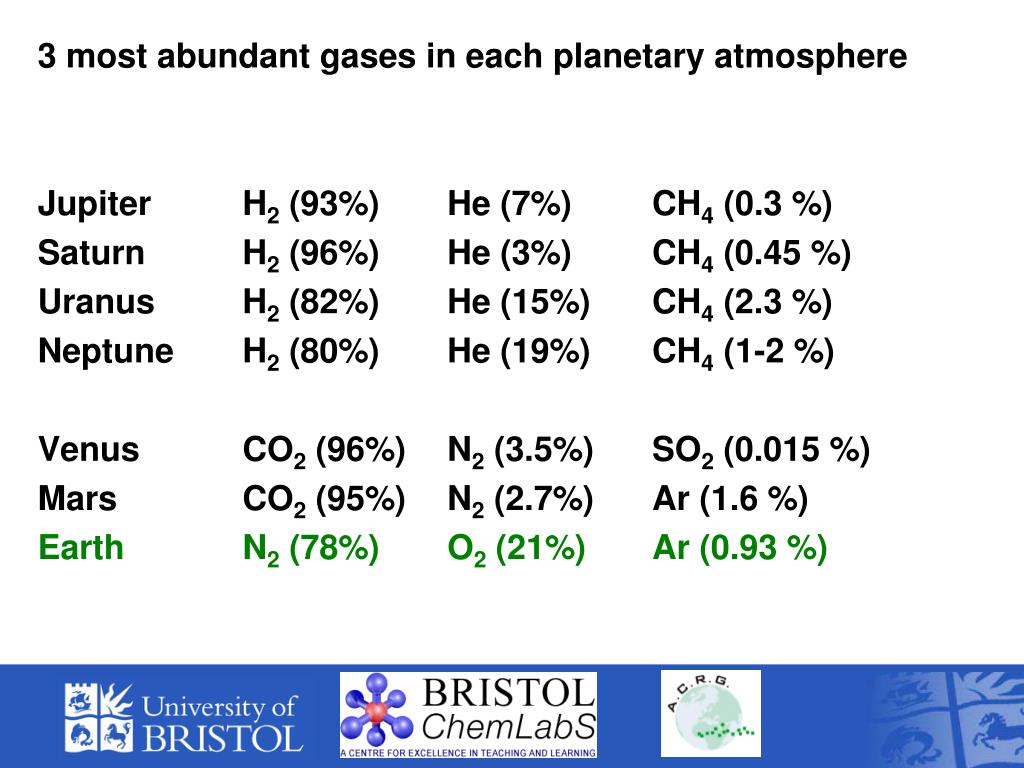 3 most abundant gases in each planetary atmosphere

| | | | |
|---|---|---|---|
| Jupiter | $H_2$ (93%) | He (7%) | $CH_4$ (0.3 %) |
| Saturn | $H_2$ (96%) | He (3%) | $CH_4$ (0.45 %) |
| Uranus | $H_2$ (82%) | He (15%) | $CH_4$ (2.3 %) |
| Neptune | $H_2$ (80%) | He (19%) | $CH_4$ (1-2 %) |
| Venus | $CO_2$ (96%) | $N_2$ (3.5%) | $SO_2$ (0.015 %) |
| Mars | $CO_2$ (95%) | $N_2$ (2.7%) | Ar (1.6 %) |
| Earth | $N_2$ (78%) | $O_2$ (21%) | Ar (0.93 %) |

University of BRISTOL

BRISTOL ChemLabS
A CENTRE FOR EXCELLENCE IN TEACHING AND LEARNING

A.C.R.G.